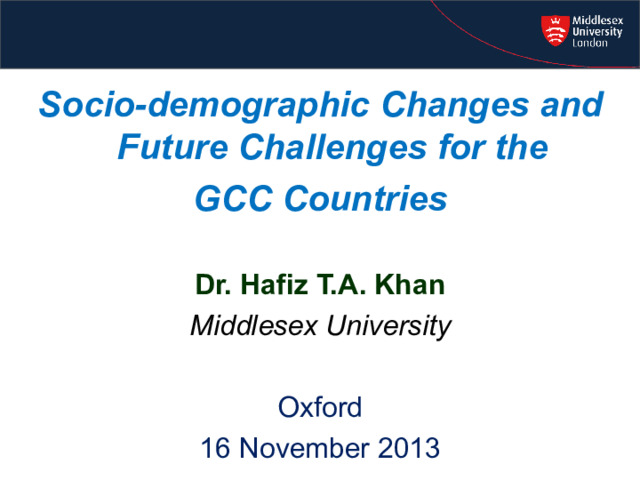 Middlesex University London

Socio-demographic Changes and Future Challenges for the GCC Countries

Dr. Hafiz T.A. Khan
Middlesex University

Oxford
16 November 2013